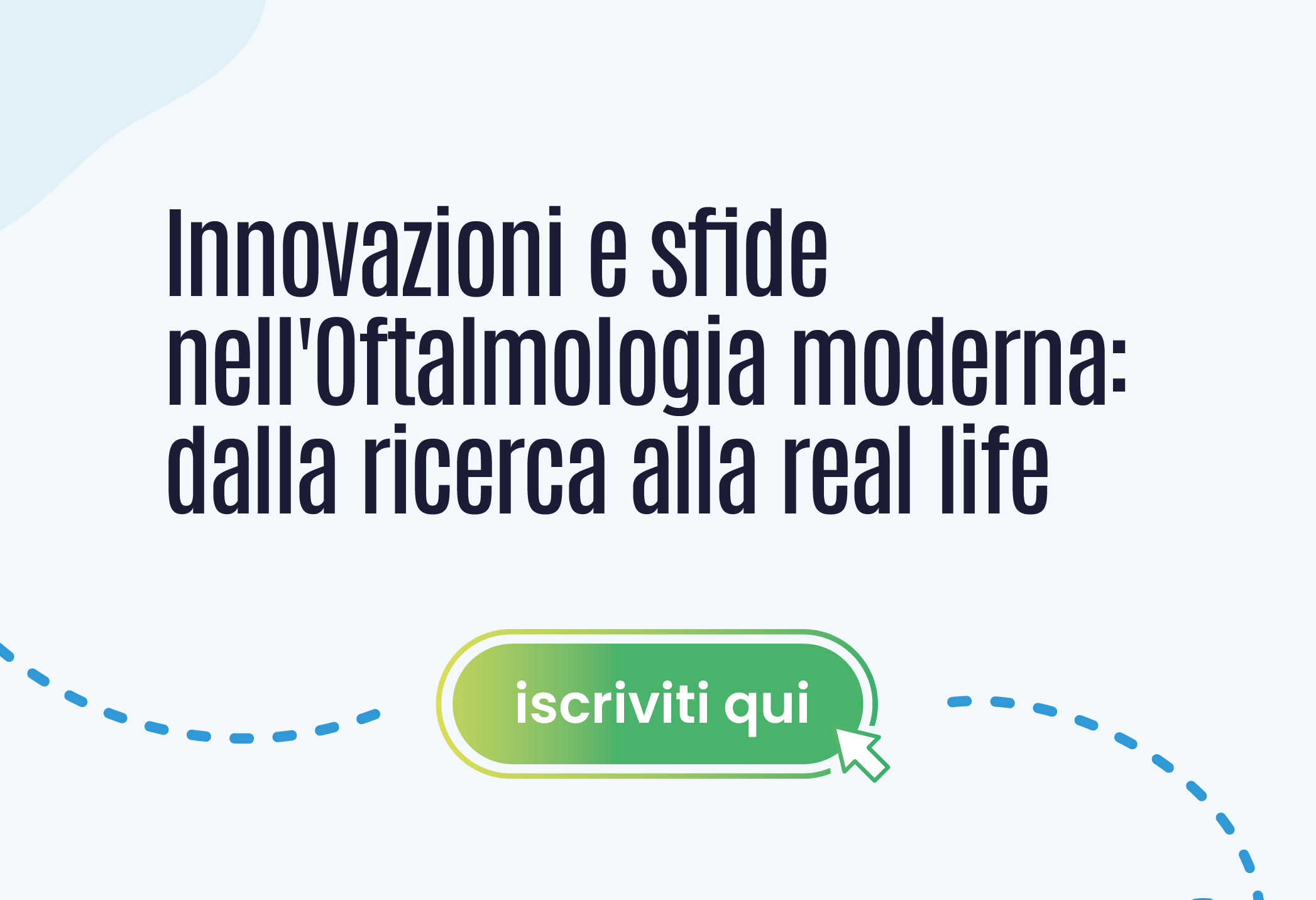 Innovazioni e sfide nell'Oftalmologia moderna: dalla ricerca alla real life

iscriviti qui